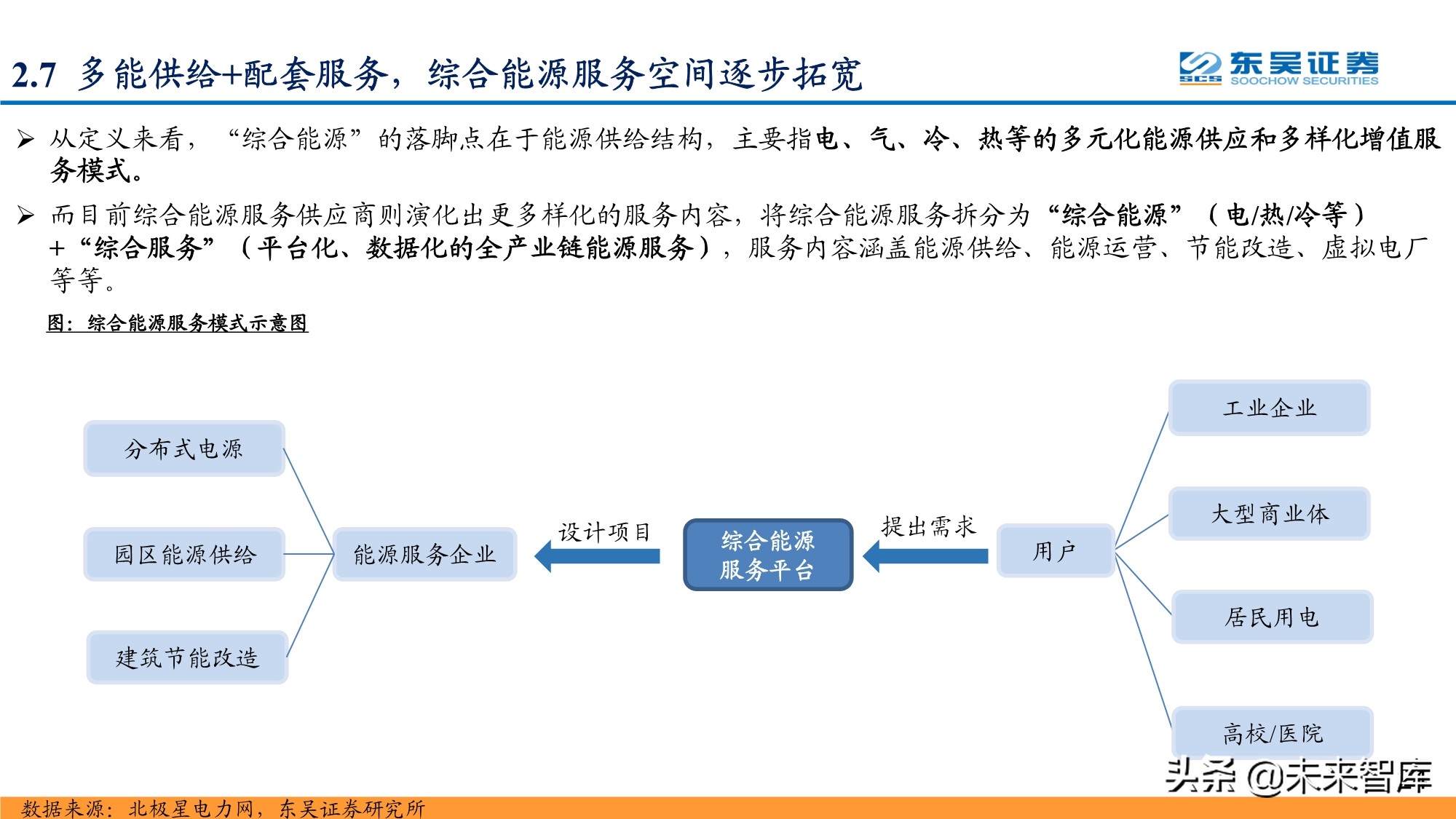 2.7 多能供给+配套服务，综合能源服务空间逐步拓宽

SCS 东吴证券 SOOCHOW SECURITIES

➢ 从定义来看，“综合能源”的落脚点在于能源供给结构，主要指电、气、冷、热等的多元化能源供应和多样化增值服务模式。

➢ 而目前综合能源服务供应商则演化出更多样化的服务内容，将综合能源服务拆分为“综合能源”（电/热/冷等）+“综合服务”（平台化、数据化的全产业链能源服务），服务内容涵盖能源供给、能源运营、节能改造、虚拟电厂等等。

图：综合能源服务模式示意图

分布式电源

园区能源供给

建筑节能改造

能源服务企业

设计项目

综合能源服务平台

提出需求

用户

工业企业

大型商业体

居民用电

高校/医院

头条 @未来智库

数据来源：北极星电力网，东吴证券研究所